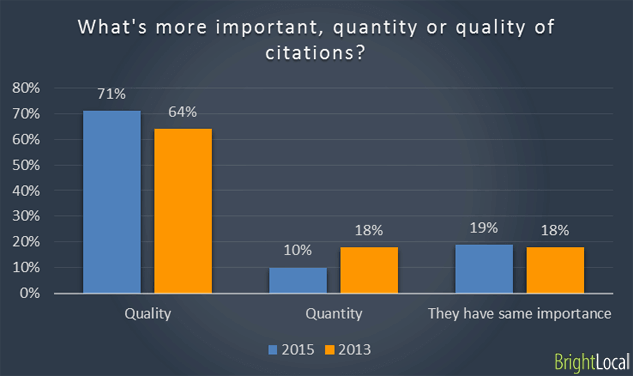 What's more important, quantity or quality of citations?

80%
70%
60%
50%
40%
30%
20%
10%
0%

71%
64%
10%
18%
19%
18%

Quality
Quantity
They have same importance

2015
2013

BrightLocal